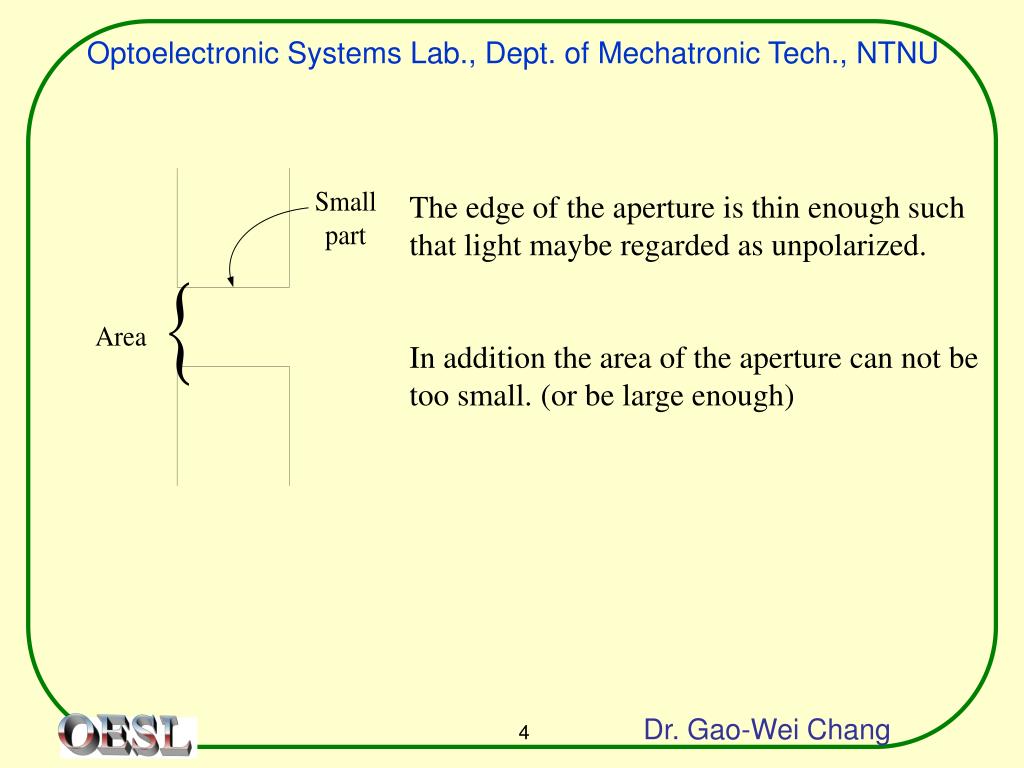 Optoelectronic Systems Lab., Dept. of Mechatronic Tech., NTNU

Small part

Area

The edge of the aperture is thin enough such that light maybe regarded as unpolarized.

In addition the area of the aperture can not be too small. (or be large enough)

OESL

4

Dr. Gao-Wei Chang